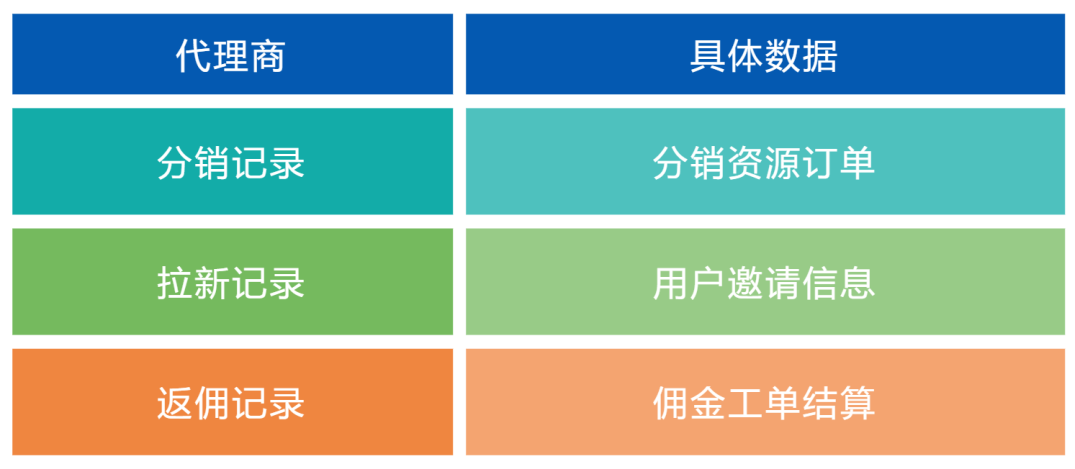 | 代理商 | 具体数据 |
|---|---|
| 分销记录 | 分销资源订单 |
| 拉新记录 | 用户邀请信息 |
| 返佣记录 | 佣金工单结算 |